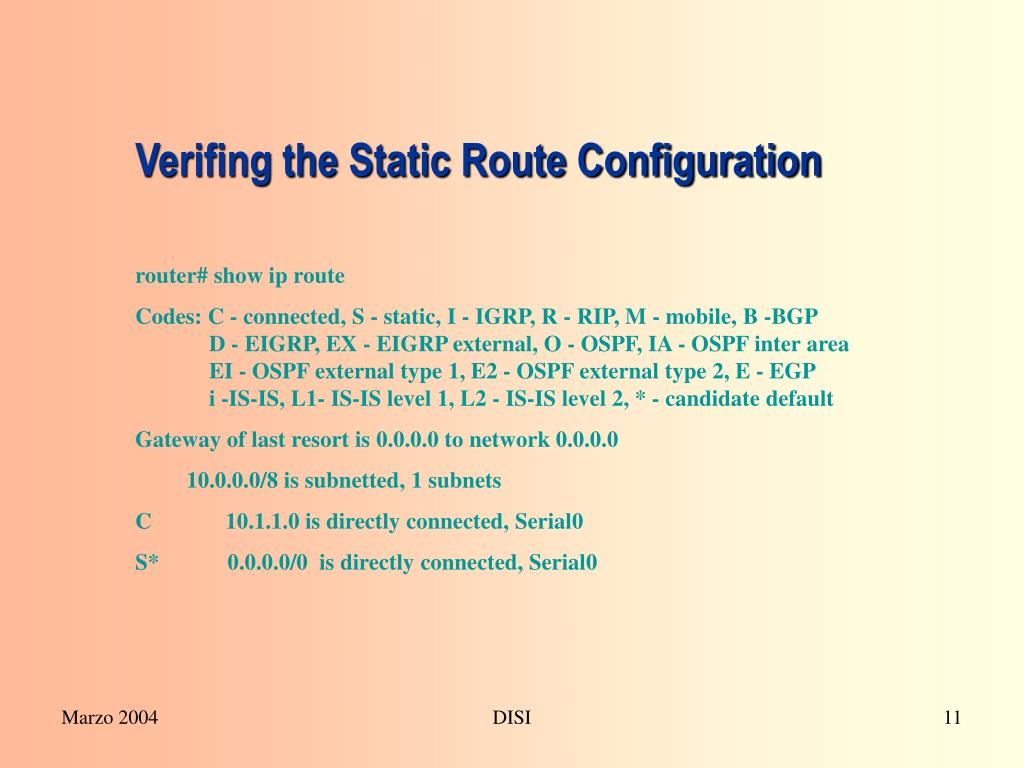 Verifing the Static Route Configuration

router# show ip route

Codes: C - connected, S - static, I - IGRP, R - RIP, M - mobile, B -BGP
D - EIGRP, EX - EIGRP external, O - OSPF, IA - OSPF inter area
EI - OSPF external type 1, E2 - OSPF external type 2, E - EGP
i -IS-IS, L1- IS-IS level 1, L2 - IS-IS level 2, * - candidate default

Gateway of last resort is 0.0.0.0 to network 0.0.0.0

10.0.0.0/8 is subnetted, 1 subnets

C 10.1.1.0 is directly connected, Serial0

S* 0.0.0.0/0 is directly connected, Serial0

Marzo 2004

DISI

11